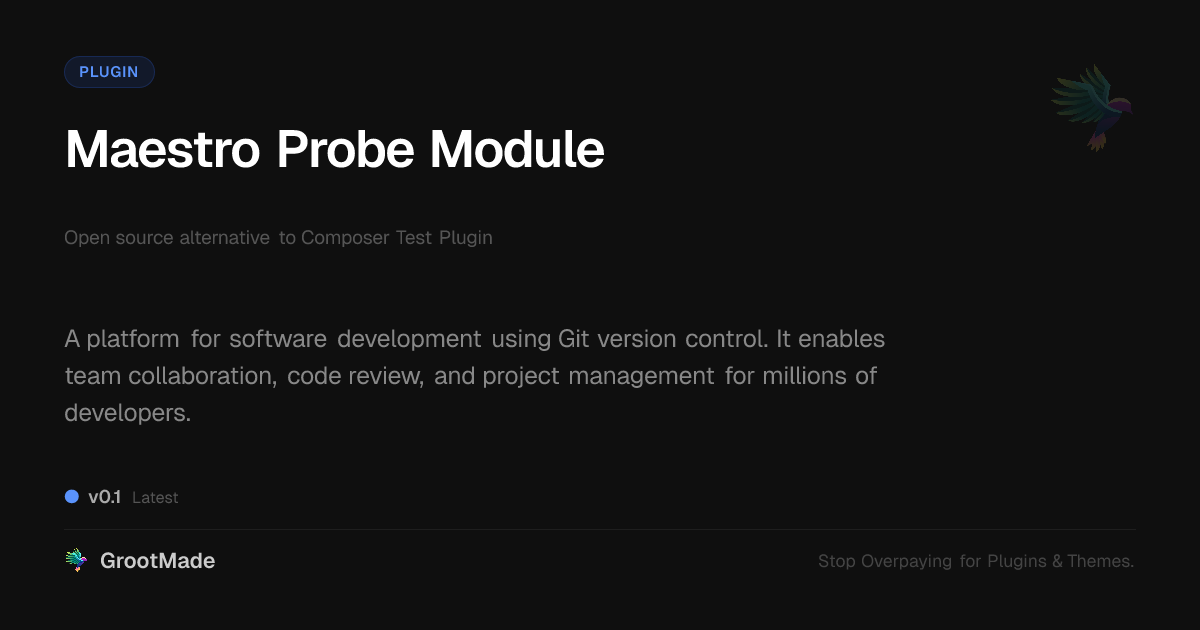 PLUGIN

Maestro Probe Module

Open source alternative to Composer Test Plugin

A platform for software development using Git version control. It enables team collaboration, code review, and project management for millions of developers.

v0.1 Latest

GrootMade

Stop Overpaying for Plugins & Themes.